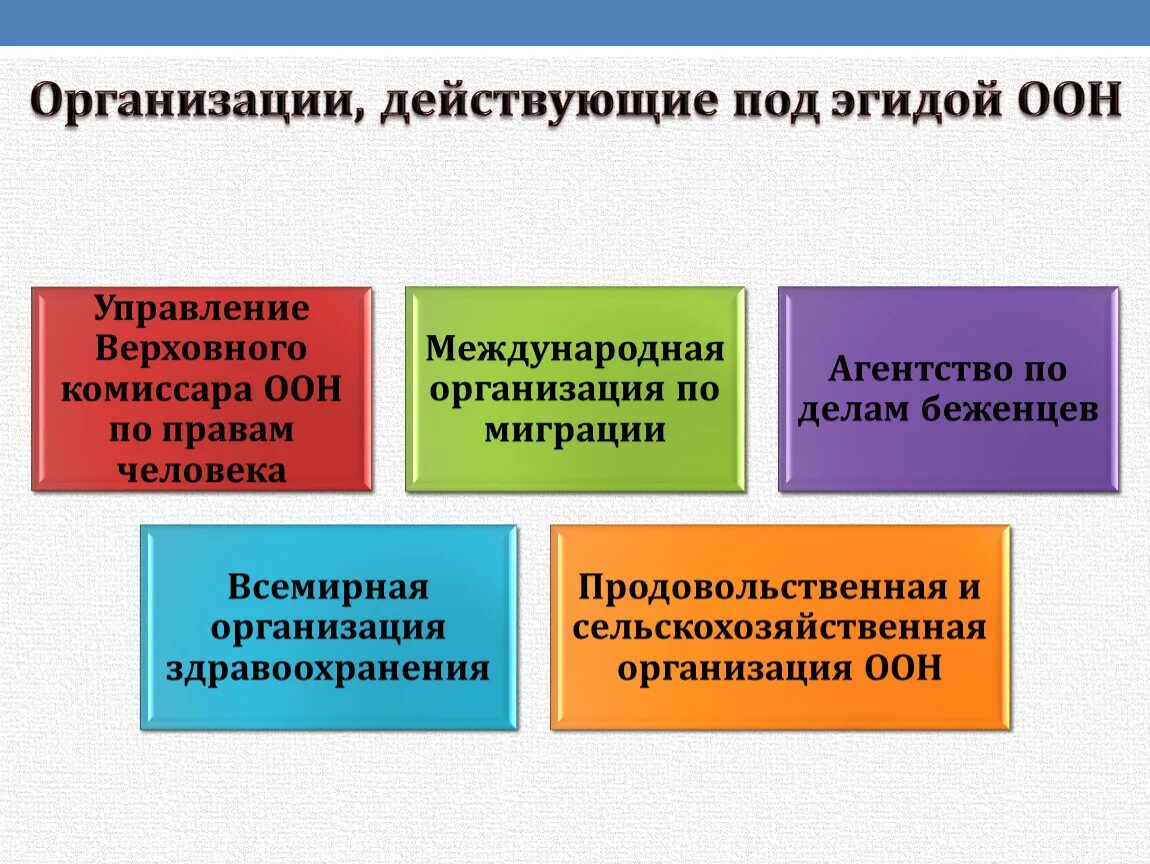 Организации, действующие под эгидой ООН

Управление Верховного комиссара ООН по правам человека

Международная организация по миграции

Агентство по делам беженцев

Всемирная организация здравоохранения

Продовольственная и сельскохозяйственная организация ООН